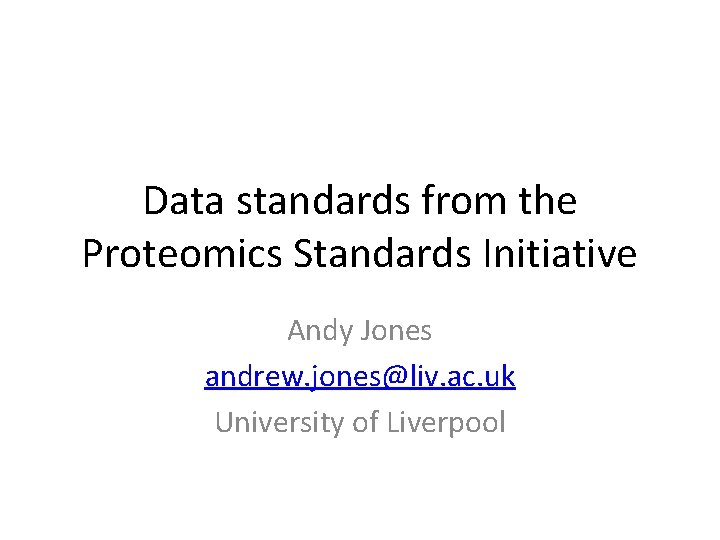 Data standards from the Proteomics Standards Initiative

Andy Jones

andrew.jones@liv.ac.uk

University of Liverpool